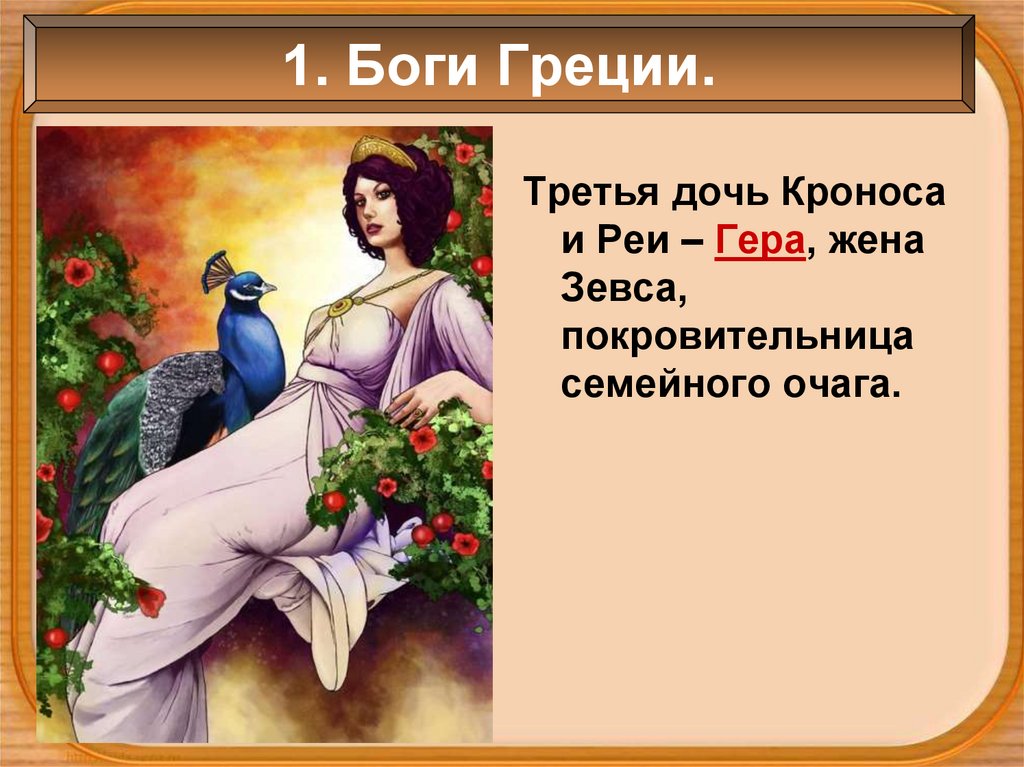 1. Боги Греции.

Третья дочь Кроноса и Реи – Гера, жена Зевса, покровительница семейного очага.